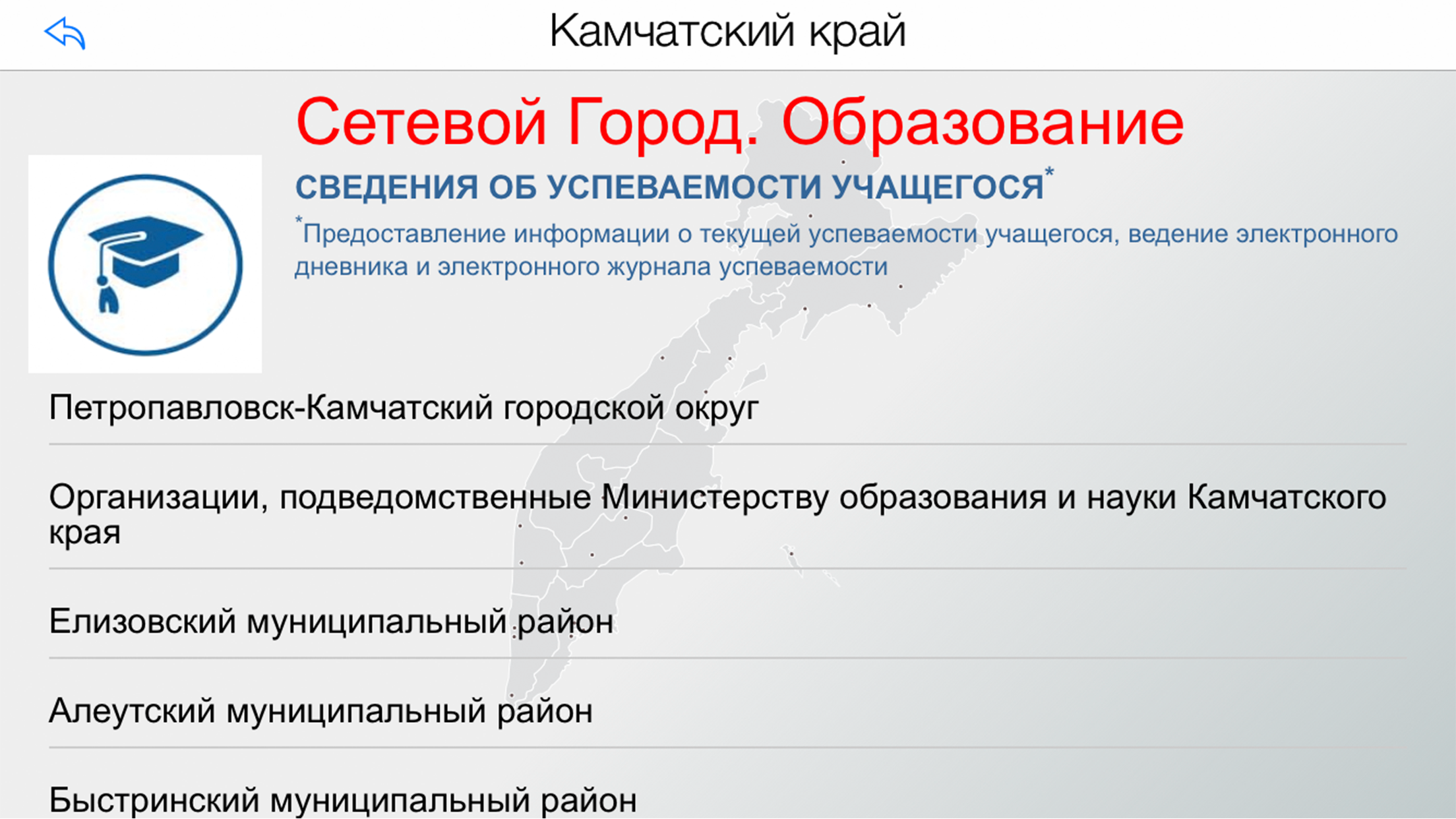 Камчатский край

Сетевой Город. Образование

СВЕДЕНИЯ ОБ УСПЕВАЕМОСТИ УЧАЩЕГОСЯ*

*Предоставление информации о текущей успеваемости учащегося, ведение электронного дневника и электронного журнала успеваемости

Петропавловск-Камчатский городской округ

Организации, подведомственные Министерству образования и науки Камчатского края

Елизовский муниципальный район

Алеутский муниципальный район

Быстринский муниципальный район